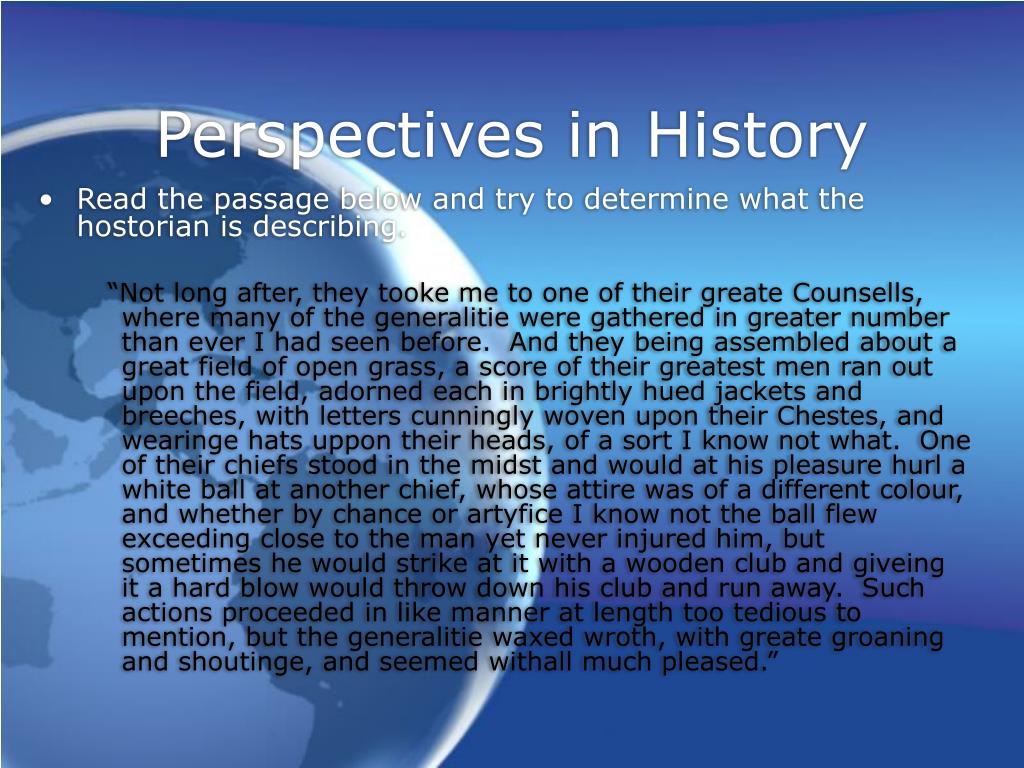 Perspectives in History

• Read the passage below and try to determine what the hostorian is describing.

“Not long after, they tooke me to one of their greate Counsells, where many of the generalitie were gathered in greater number than ever I had seen before. And they being assembled about a great field of open grass, a score of their greatest men ran out upon the field, adorned each in brightly hued jackets and breeches, with letters cunningly woven upon their Chestes, and wearinge hats uppon their heads, of a sort I know not what. One of their chiefs stood in the midst and would at his pleasure hurl a white ball at another chief, whose attire was of a different colour, and whether by chance or artyfice I know not the ball flew exceeding close to the man yet never injured him, but sometimes he would strike at it with a wooden club and giveing it a hard blow would throw down his club and run away. Such actions proceeded in like manner at length too tedious to mention, but the generalitie waxed wroth, with greate groaning and shoutinge, and seemed withall much pleased.”